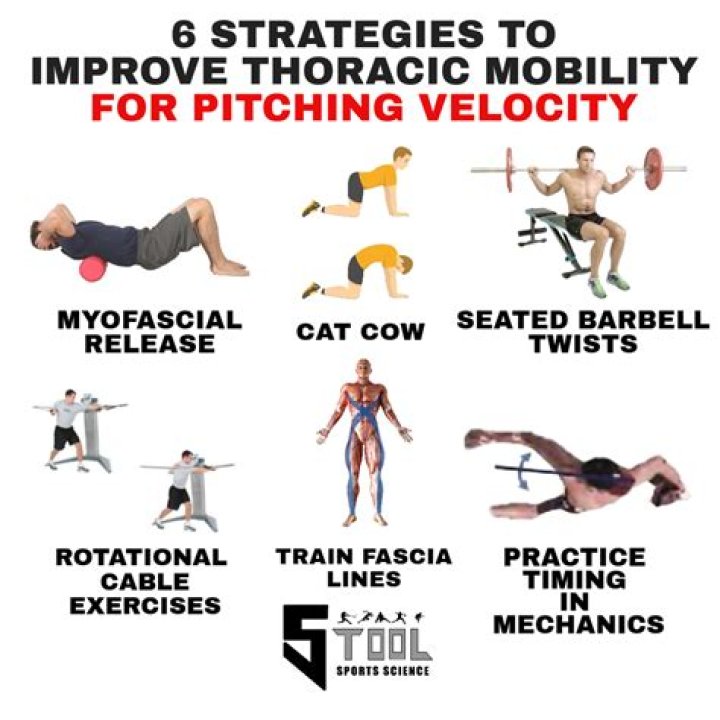 6 STRATEGIES TO IMPROVE THORACIC MOBILITY FOR PITCHING VELOCITY

MYOFASCIAL RELEASE

CAT COW

SEATED BARBELL TWISTS

ROTATIONAL CABLE EXERCISES

TRAIN FASCIA LINES

PRACTICE TIMING IN MECHANICS

5 TOOL SPORTS SCIENCE